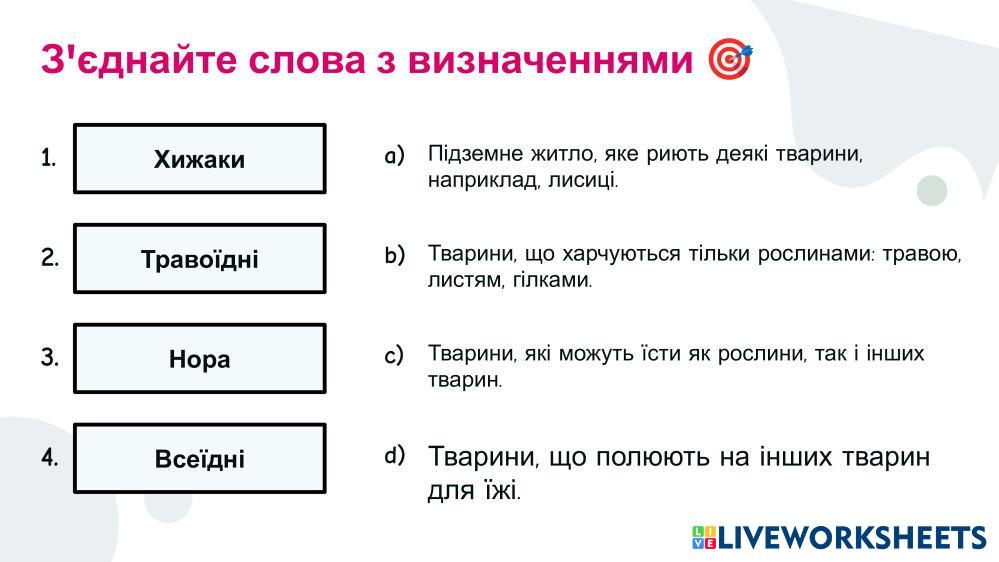 З'єднайте слова з визначеннями

1. Хижаки

2. Травоїдні

3. Нора

4. Всеїдні

a) Підземне житло, яке риють деякі тварини, наприклад, лисиці.

b) Тварини, що харчуються тільки рослинами: травою, листям, гілками.

c) Тварини, які можуть їсти як рослини, так і інших тварин.

d) Тварини, що полюють на інших тварин для їжі.

LIVEWORKSHEETS